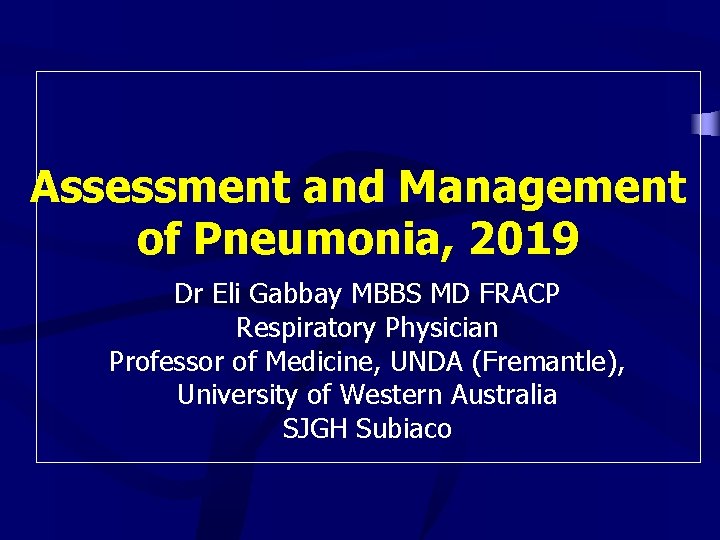 Assessment and Management of Pneumonia, 2019

Dr Eli Gabbay MBBS MD FRACP
Respiratory Physician
Professor of Medicine, UNDA (Fremantle),
University of Western Australia
SJGH Subiaco